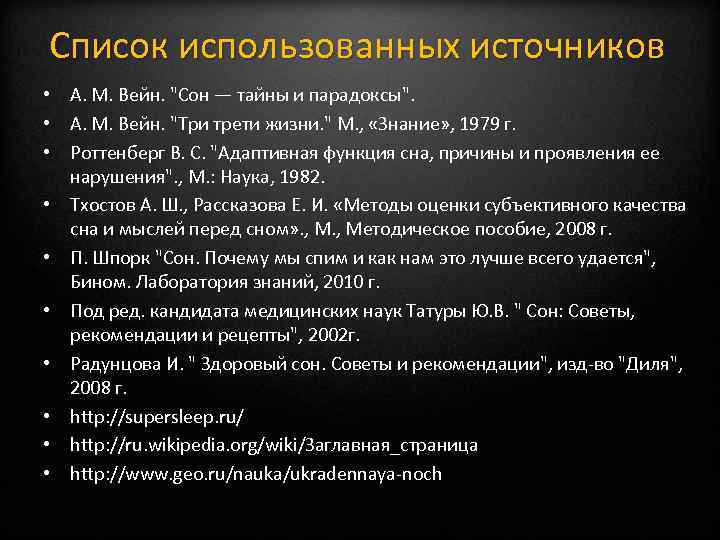 Список использованных источников

• А. М. Вейн. "Сон — тайны и парадоксы".
• А. М. Вейн. "Три трети жизни." М., «Знание», 1979 г.
• Роттенберг В. С. "Адаптивная функция сна, причины и проявления ее нарушения"., М.: Наука, 1982.
• Тхостов А. Ш., Рассказова Е. И. «Методы оценки субъективного качества сна и мыслей перед сном»., М., Методическое пособие, 2008 г.
• П. Шпорк "Сон. Почему мы спим и как нам это лучше всего удается", Бином. Лаборатория знаний, 2010 г.
• Под ред. кандидата медицинских наук Татуры Ю.В. " Сон: Советы, рекомендации и рецепты", 2002г.
• Радунцова И. " Здоровый сон. Советы и рекомендации", изд-во "Диля", 2008 г.
• http://supersleep.ru/
• http://ru.wikipedia.org/wiki/Заглавная_страница
• http://www.geo.ru/nauka/ukradennaya-noch